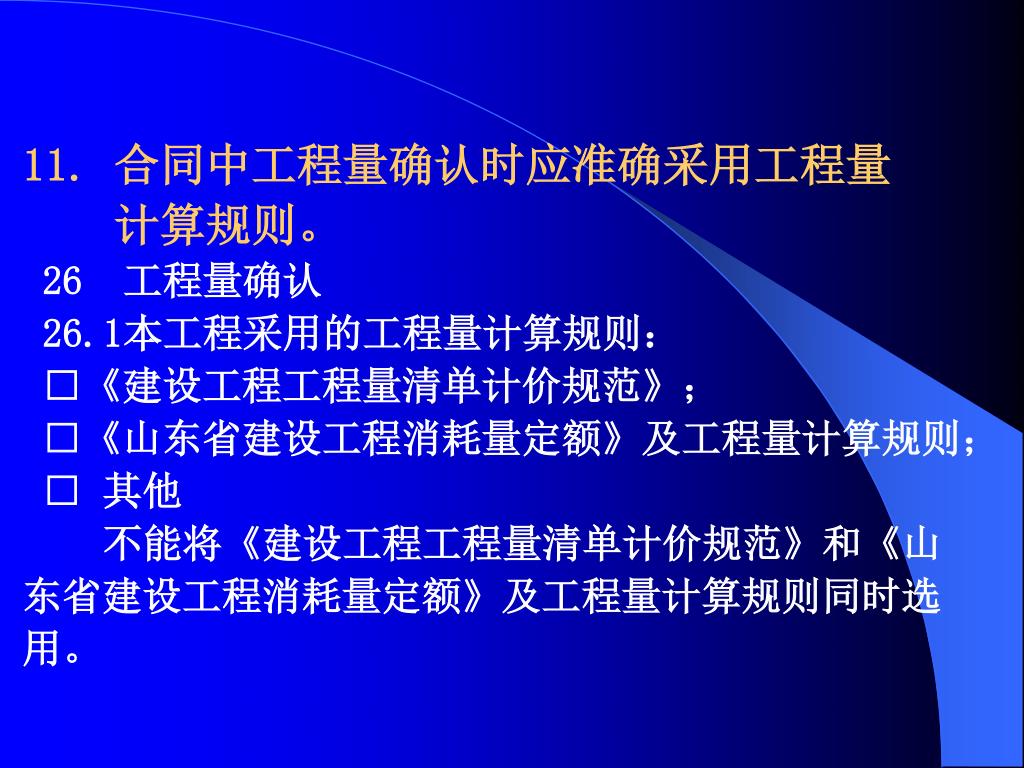 11. 合同中工程量确认时应准确采用工程量计算规则。

26 工程量确认

26.1本工程采用的工程量计算规则：

□《建设工程工程量清单计价规范》；

□《山东省建设工程消耗量定额》及工程量计算规则；

□ 其他

不能将《建设工程工程量清单计价规范》和《山东省建设工程消耗量定额》及工程量计算规则同时选用。